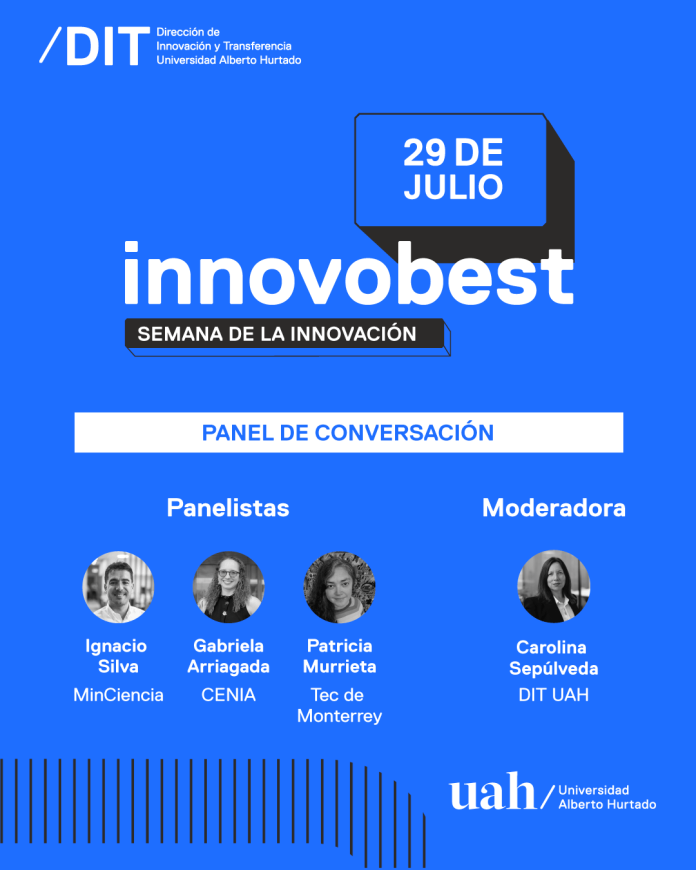 /DIT Dirección de Innovación y Transferencia Universidad Alberto Hurtado

29 DE JULIO

innovobest

SEMANA DE LA INNOVACIÓN

PANEL DE CONVERSACIÓN

Panelistas

Ignacio Silva
MinCiencia

Gabriela Arriagada
CENIA

Patricia Murrieta
Tec de Monterrey

Moderadora

Carolina Sepúlveda
DIT UAH

uah/ Universidad Alberto Hurtado